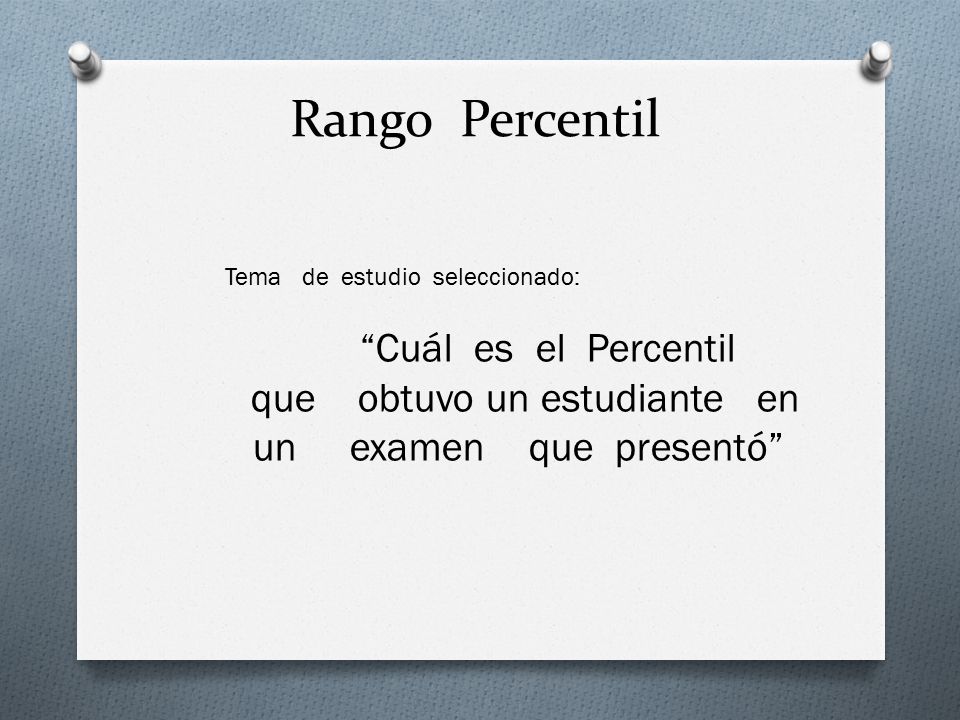 Rango Percentil

Tema de estudio seleccionado:

“Cuál es el Percentil que obtuvo un estudiante en un examen que presentó”